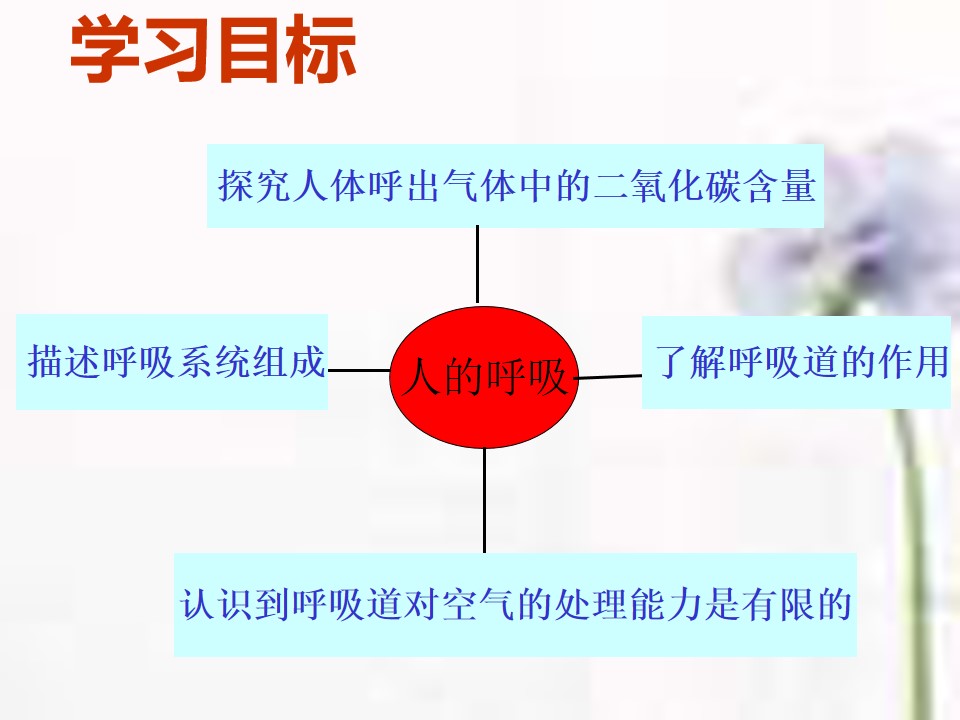 学习目标

探究人体呼出气体中的二氧化碳含量

描述呼吸系统组成

人的呼吸

了解呼吸道的作用

认识到呼吸道对空气的处理能力是有限的